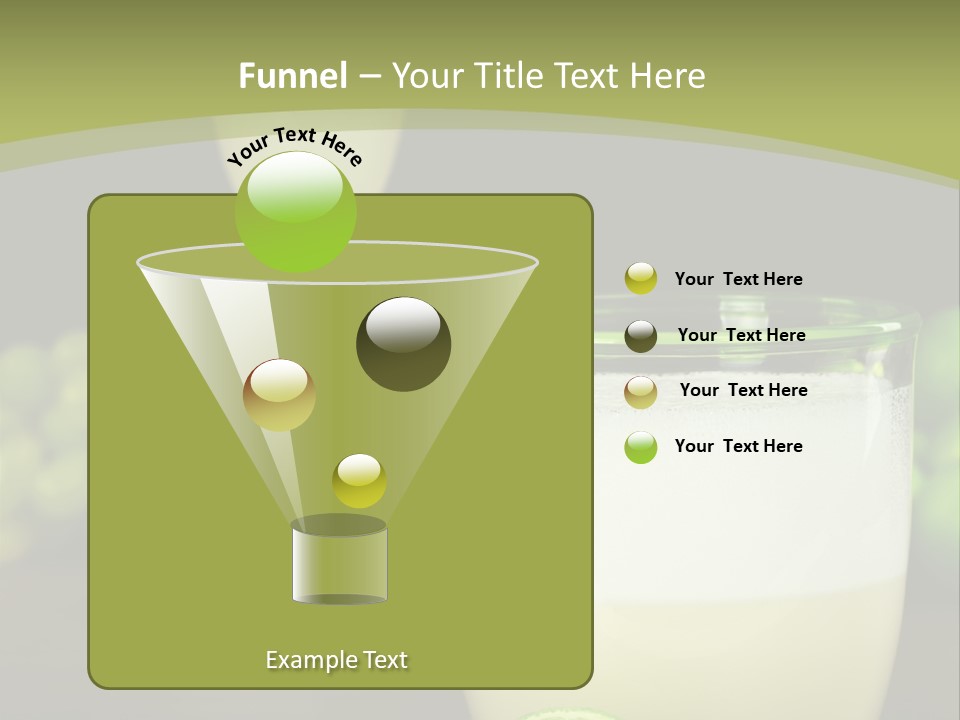 Funnel – Your Title Text Here

Your Text Here

Your Text Here

Your Text Here

Your Text Here

Your Text Here

Example Text